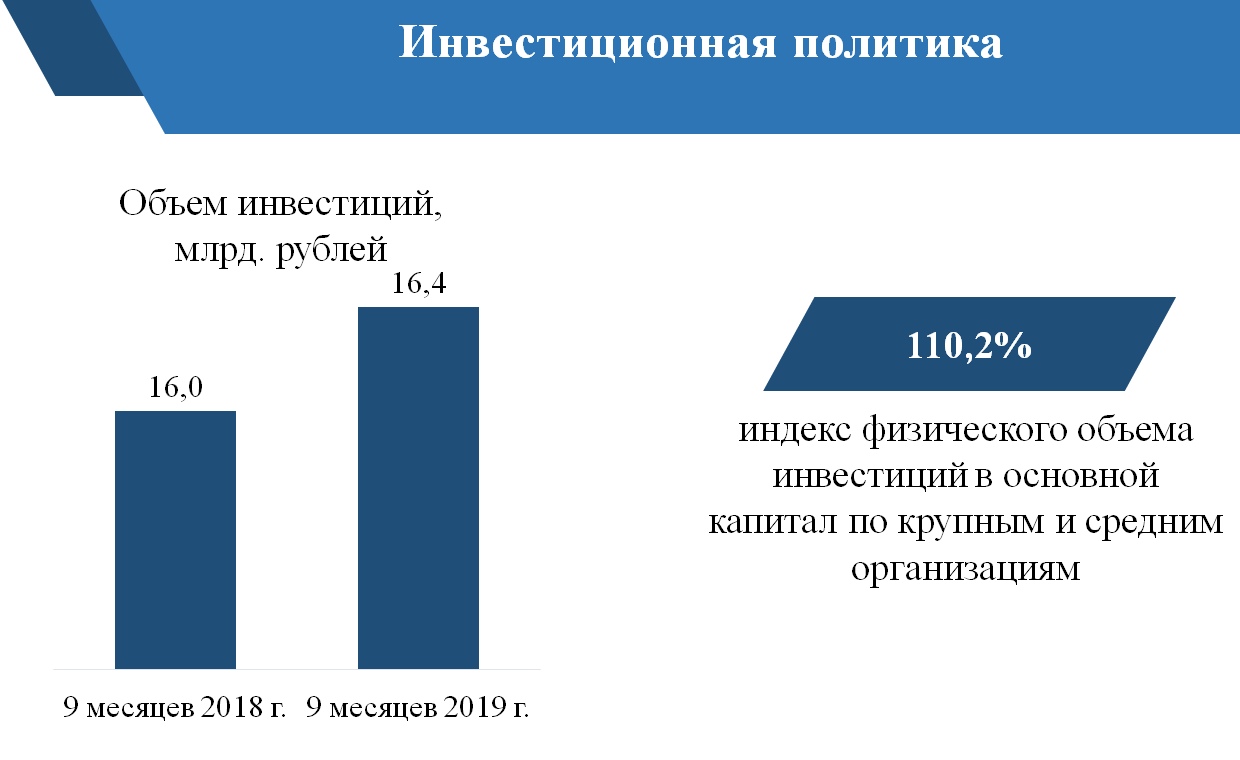 Инвестиционная политика

Объем инвестиций, млрд. рублей

16,0

16,4

9 месяцев 2018 г.

9 месяцев 2019 г.

110,2%

индекс физического объема инвестиций в основной капитал по крупным и средним организациям